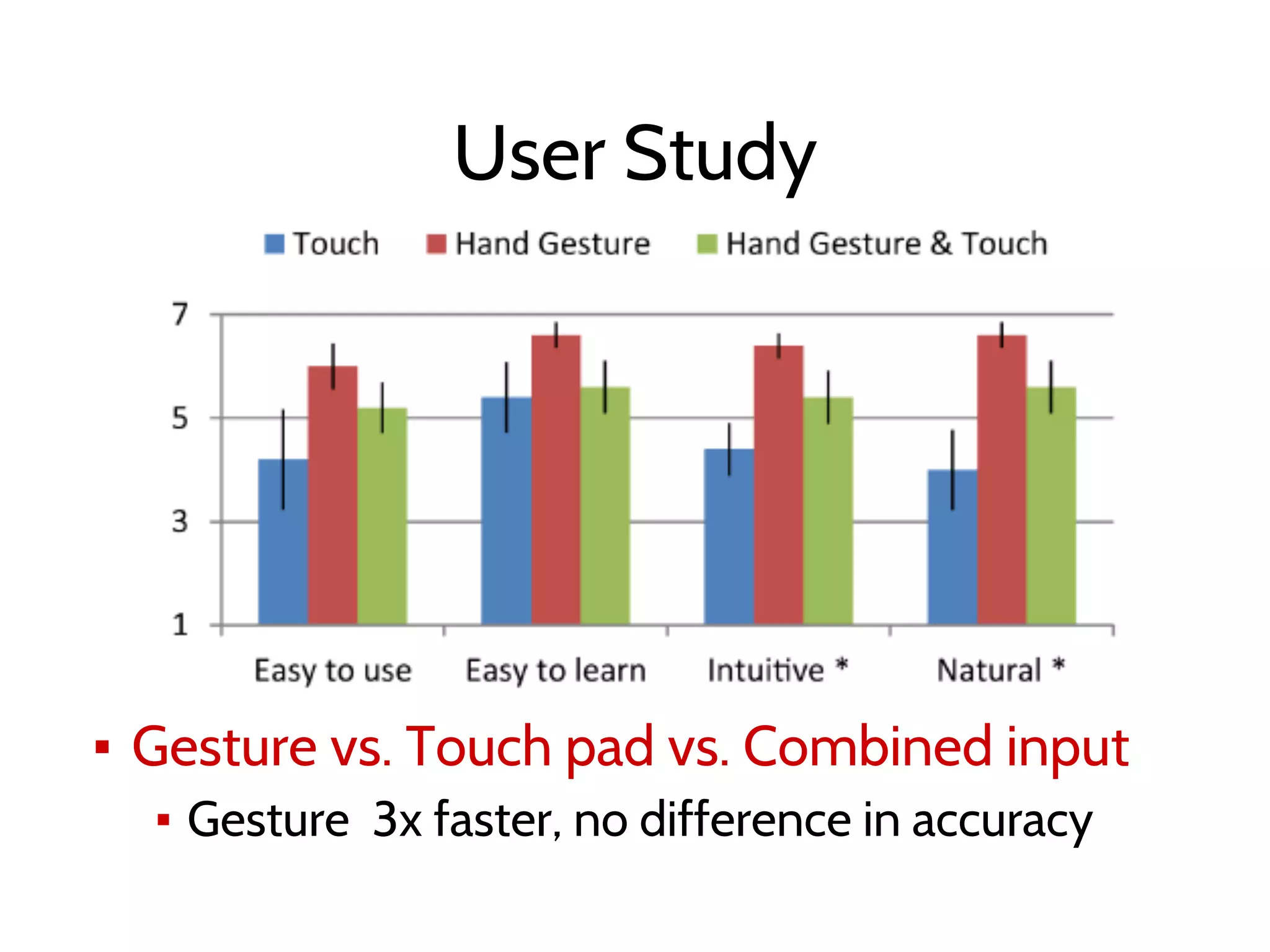 User Study

Touch Hand Gesture Hand Gesture & Touch

7
5
3
1

Easy to use Easy to learn Intuitive * Natural *

▪ Gesture vs. Touch pad vs. Combined input
▪ Gesture 3x faster, no difference in accuracy